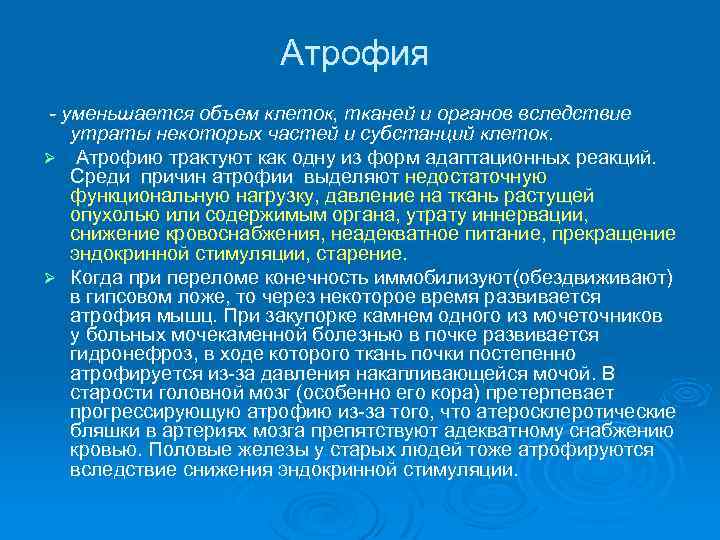 Атрофия

- уменьшается объем клеток, тканей и органов вследствие утраты некоторых частей и субстанций клеток.

➢ Атрофию трактуют как одну из форм адаптационных реакций. Среди причин атрофии выделяют недостаточную функциональную нагрузку, давление на ткань растущей опухолью или содержимым органа, утрату иннервации, снижение кровоснабжения, неадекватное питание, прекращение эндокринной стимуляции, старение.

➢ Когда при переломе конечность иммобилизуют(обездвиживают) в гипсовом ложе, то через некоторое время развивается атрофия мышц. При закупорке камнем одного из мочеточников у больных мочекаменной болезнью в почке развивается гидронефроз, в ходе которого ткань почки постепенно атрофируется из-за давления накапливающейся мочой. В старости головной мозг (особенно его кора) претерпевает прогрессирующую атрофию из-за того, что атеросклеротические бляшки в артериях мозга препятствуют адекватному снабжению кровью. Половые железы у старых людей тоже атрофируются вследствие снижения эндокринной стимуляции.